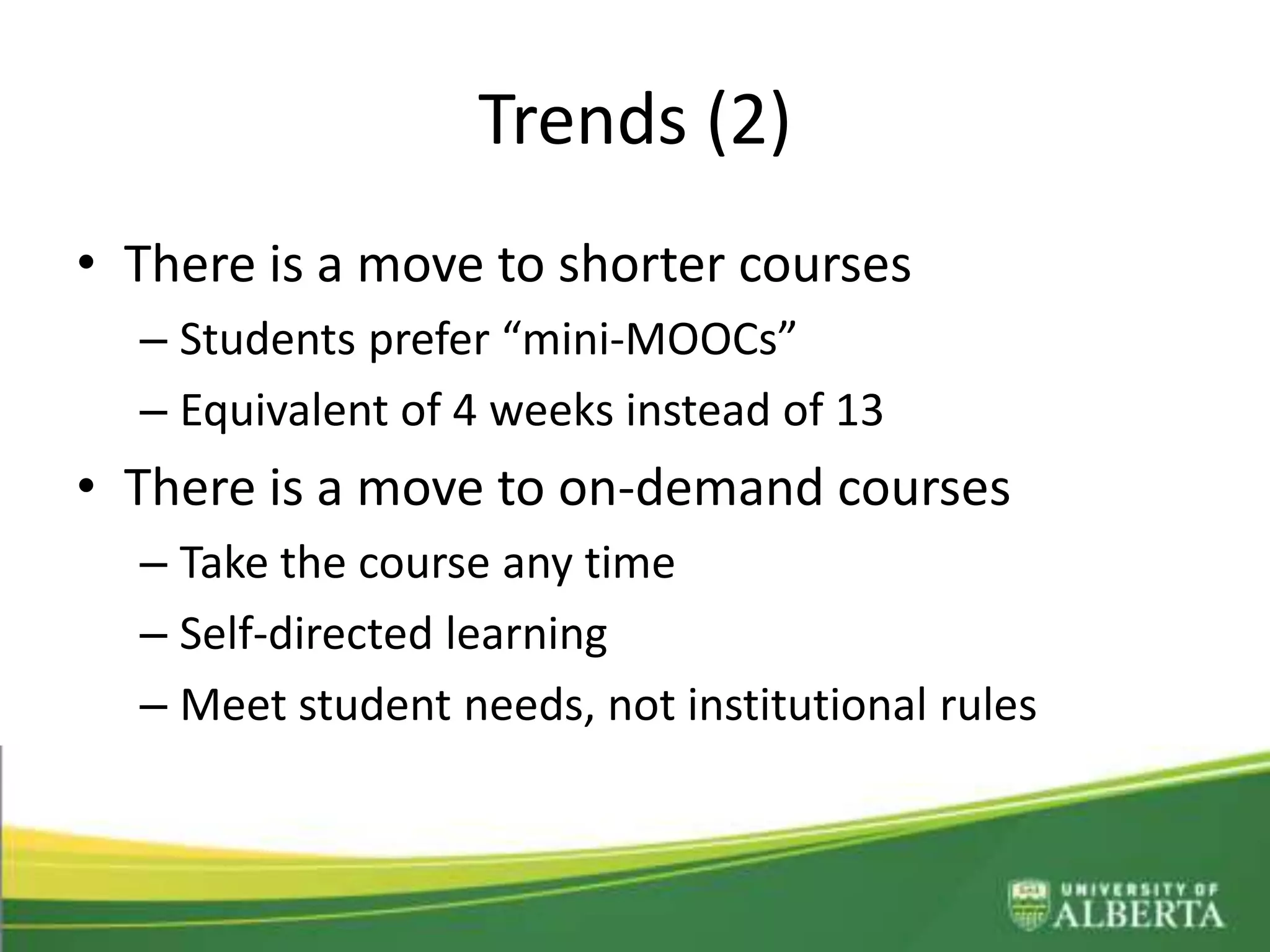 Trends (2)

• There is a move to shorter courses
– Students prefer “mini-MOOCs”
– Equivalent of 4 weeks instead of 13

• There is a move to on-demand courses
– Take the course any time
– Self-directed learning
– Meet student needs, not institutional rules

UNIVERSITY OF
ALBERTA